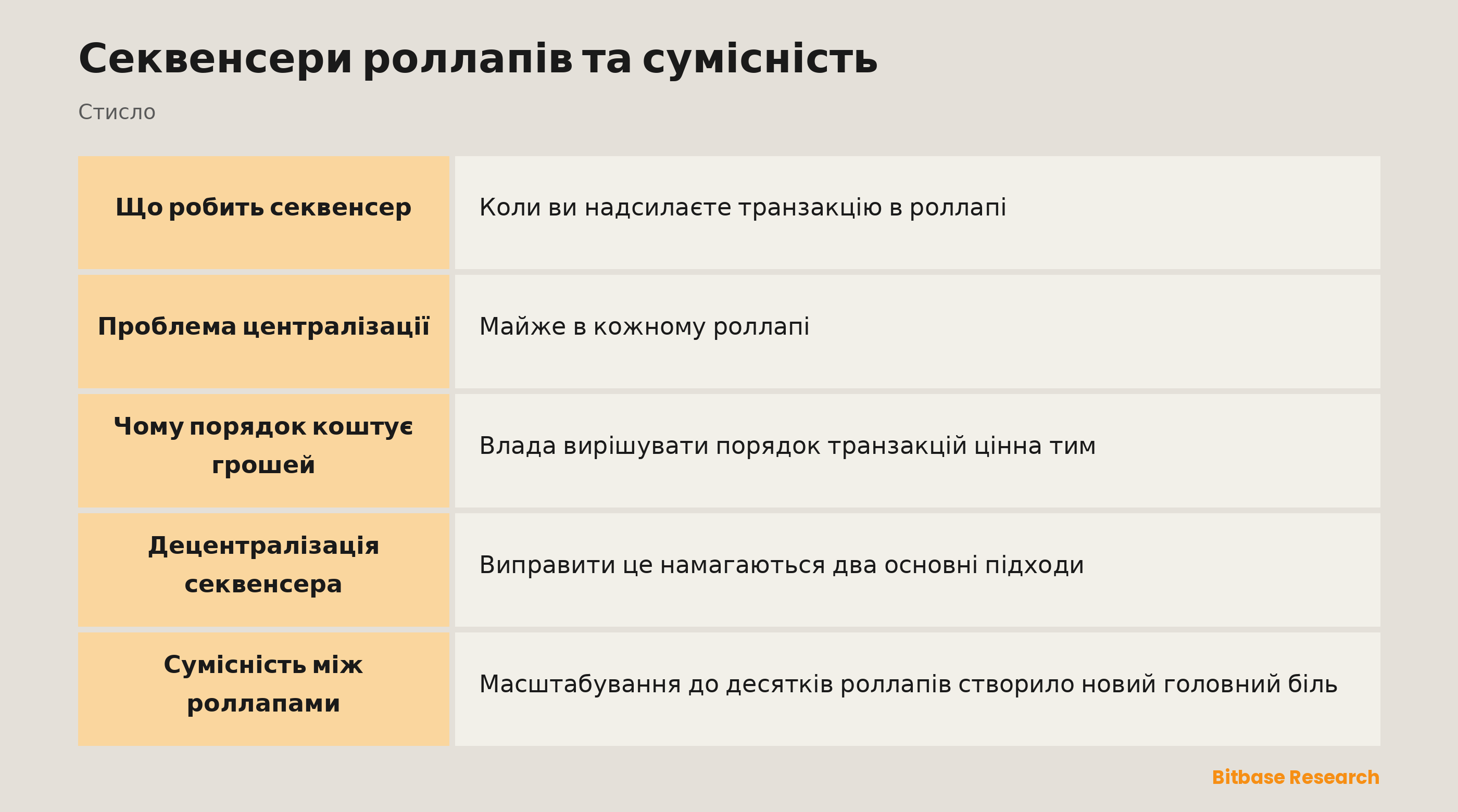 Секвенсери роллапів та сумісність

Стисло

| Що робить секвенсер | Коли ви надсилаєте транзакцію в роллапі |
|---|---|
| Проблема централізації | Майже в кожному роллапі |
| Чому порядок коштує грошей | Влада вирішувати порядок транзакцій цінна тим |
| Децентралізація секвенсера | Виправити це намагаються два основні підходи |
| Сумісність між роллапами | Масштабування до десятків роллапів створило новий головний біль |

Bitbase Research